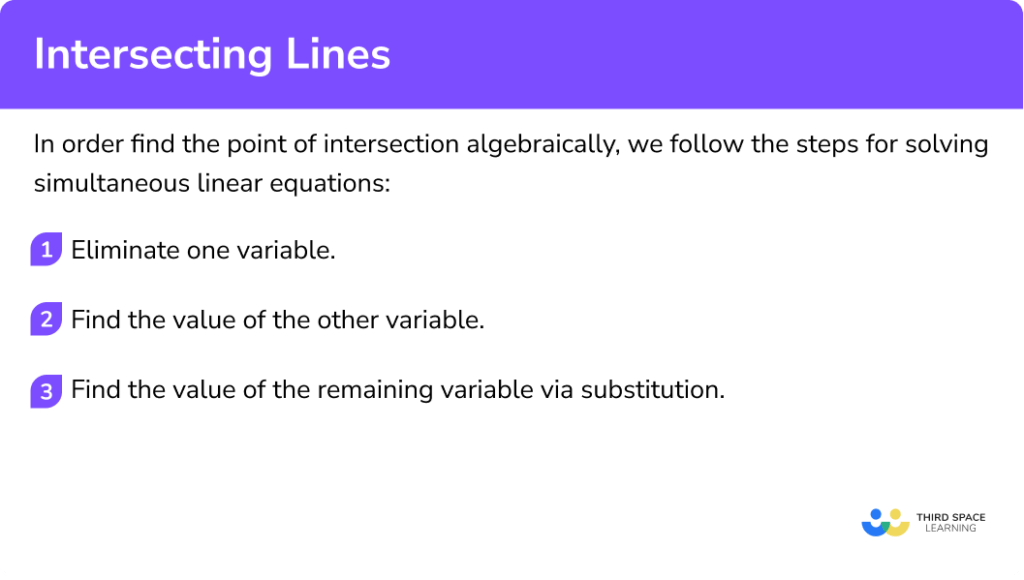 Intersecting Lines

In order find the point of intersection algebraically, we follow the steps for solving simultaneous linear equations:

1 Eliminate one variable.

2 Find the value of the other variable.

3 Find the value of the remaining variable via substitution.

THIRD SPACE LEARNING